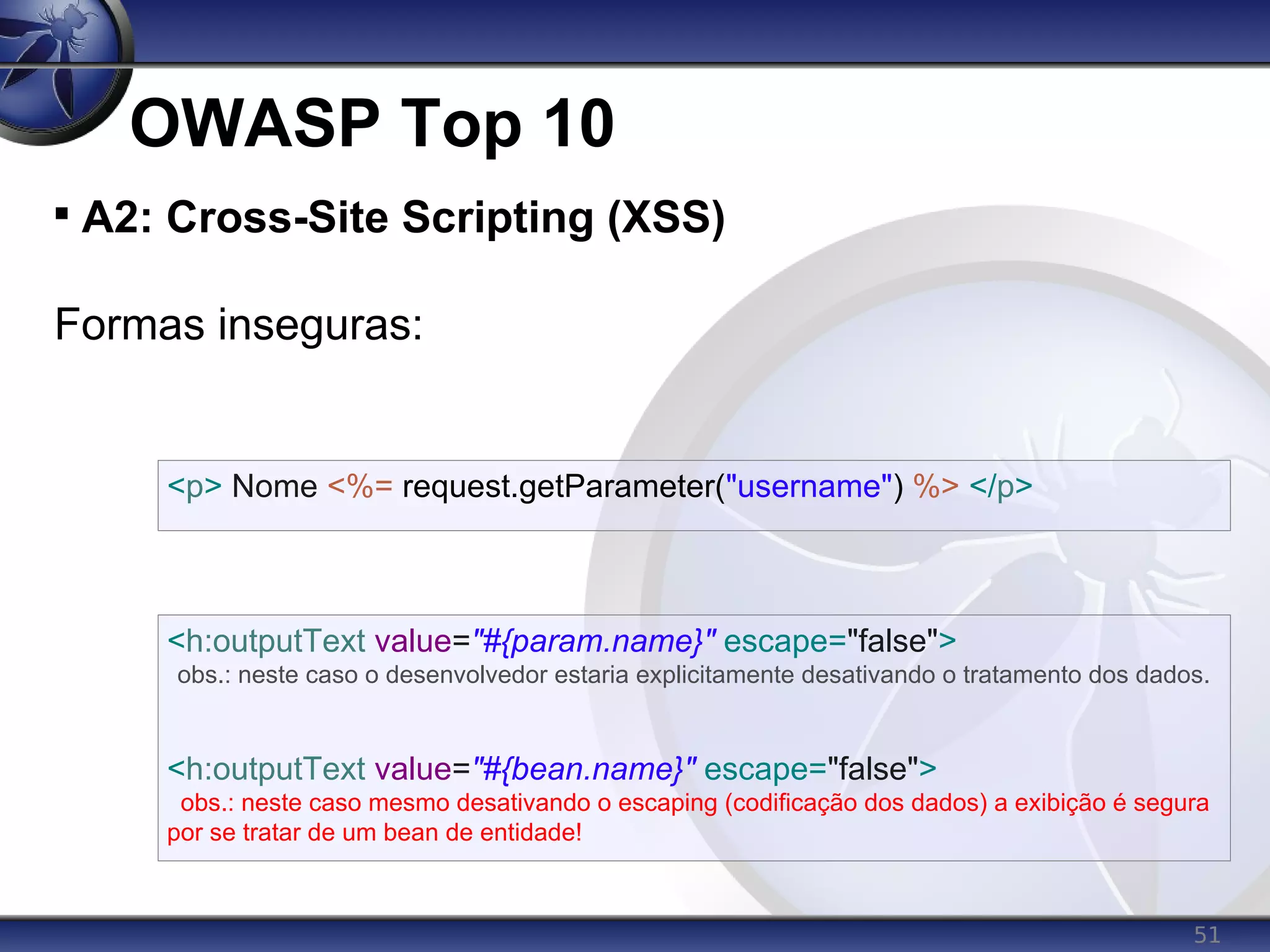 OWASP Top 10

▪ A2: Cross-Site Scripting (XSS)

Formas inseguras:

<p> Nome <%= request.getParameter("username") %> </p>

<h:outputText value="#{param.name}" escape="false">
obs.: neste caso o desenvolvedor estaria explicitamente desativando o tratamento dos dados.

<h:outputText value="#{bean.name}" escape="false">
obs.: neste caso mesmo desativando o escaping (codificação dos dados) a exibição é segura por se tratar de um bean de entidade!

51